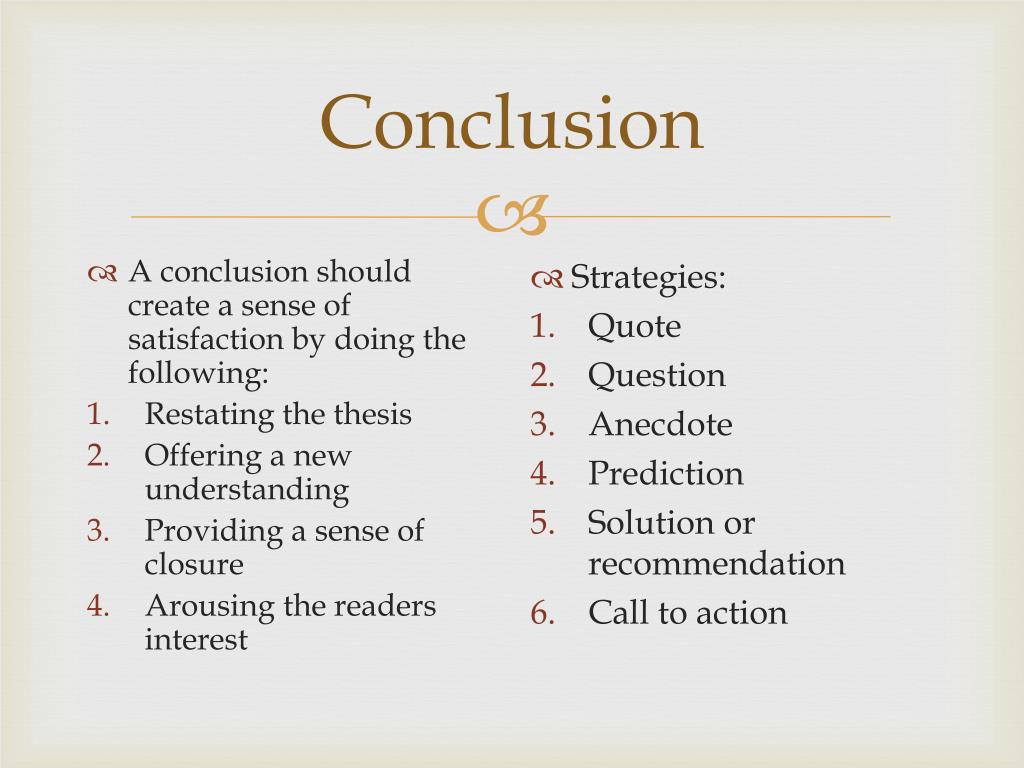 Conclusion

A conclusion should create a sense of satisfaction by doing the following:
1. Restating the thesis
2. Offering a new understanding
3. Providing a sense of closure
4. Arousing the readers interest

Strategies:
1. Quote
2. Question
3. Anecdote
4. Prediction
5. Solution or recommendation
6. Call to action